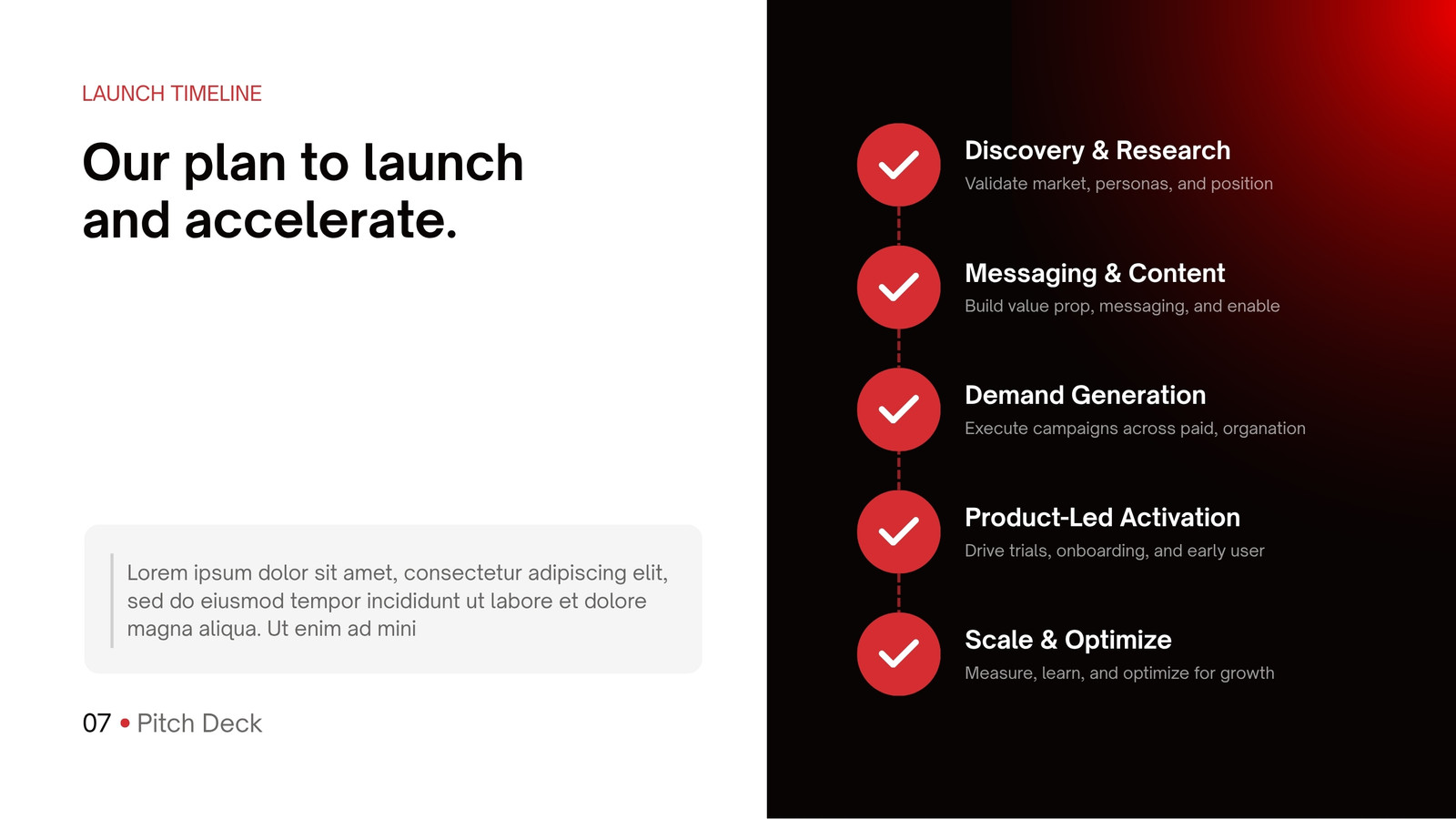 LAUNCH TIMELINE

Our plan to launch and accelerate.

Lorem ipsum dolor sit amet, consectetur adipiscing elit, sed do eiusmod tempor incididunt ut labore et dolore magna aliqua. Ut enim ad mini

07 • Pitch Deck

Discovery & Research
Validate market, personas, and position

Messaging & Content
Build value prop, messaging, and enable

Demand Generation
Execute campaigns across paid, organation

Product-Led Activation
Drive trials, onboarding, and early user

Scale & Optimize
Measure, learn, and optimize for growth